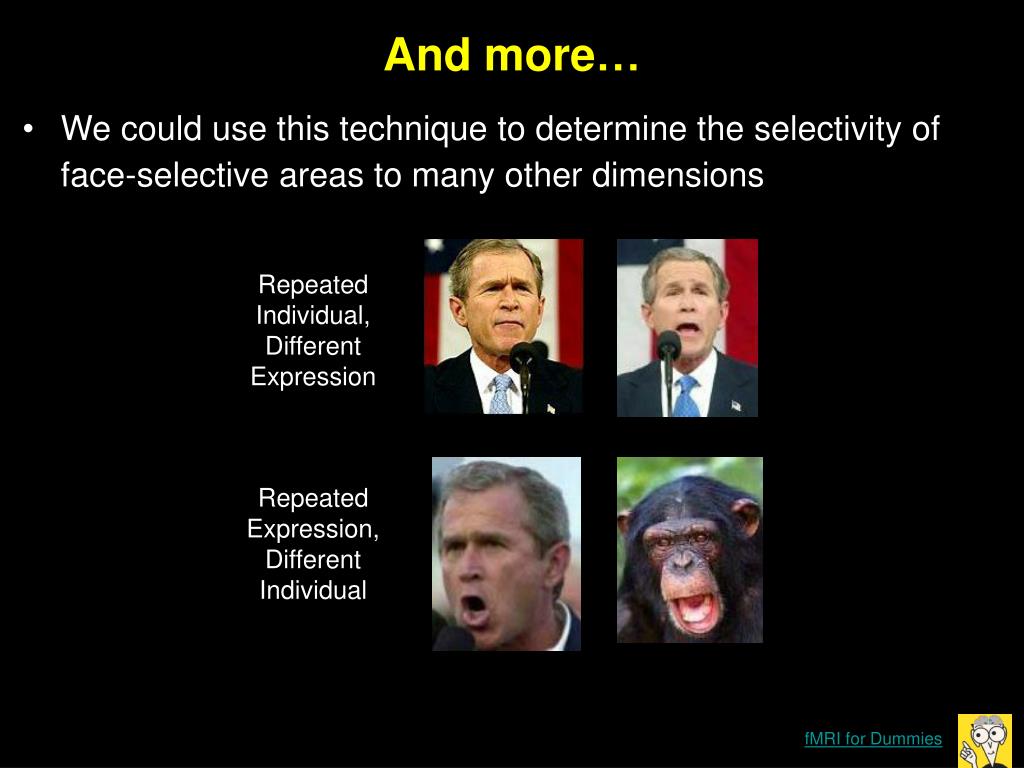 And more…

• We could use this technique to determine the selectivity of face-selective areas to many other dimensions

Repeated Individual, Different Expression

Repeated Expression, Different Individual

fMRI for Dummies